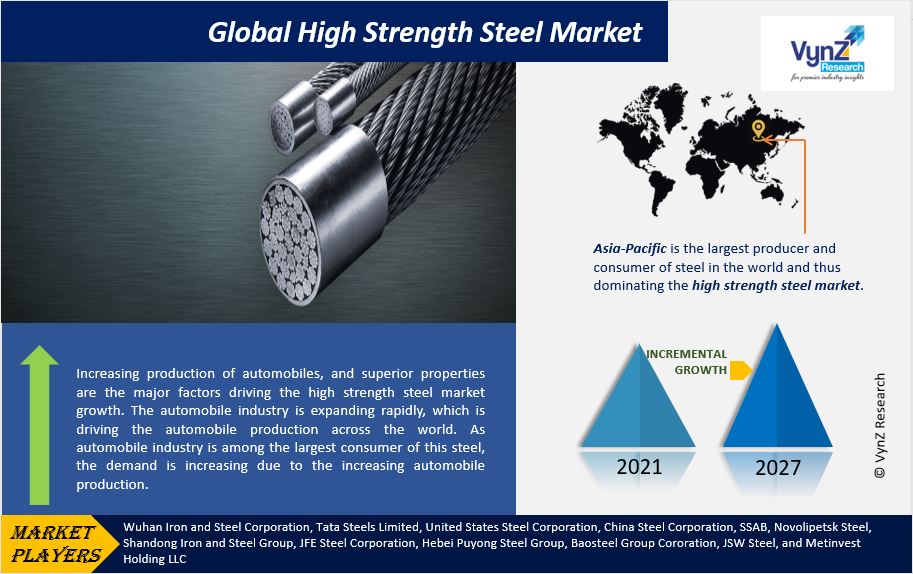 Global High Strength Steel Market

VynZ Research
for premier industry insights

Asia-Pacific is the largest producer and consumer of steel in the world and thus dominating the high strength steel market.

Increasing production of automobiles, and superior properties are the major factors driving the high strength steel market growth. The automobile industry is expanding rapidly, which is driving the automobile production across the world. As automobile industry is among the largest consumer of this steel, the demand is increasing due to the increasing automobile production.

INCREMENTAL GROWTH

2021

2027

© VynZ Research

MARKET PLAYERS

Wuhan Iron and Steel Corporation, Tata Steels Limited, United States Steel Corporation, China Steel Corporation, SSAB, Novolipetsk Steel, Shandong Iron and Steel Group, JFE Steel Corporation, Hebei Puyong Steel Group, Baosteel Group Cororation, JSW Steel, and Metinvest Holding LLC